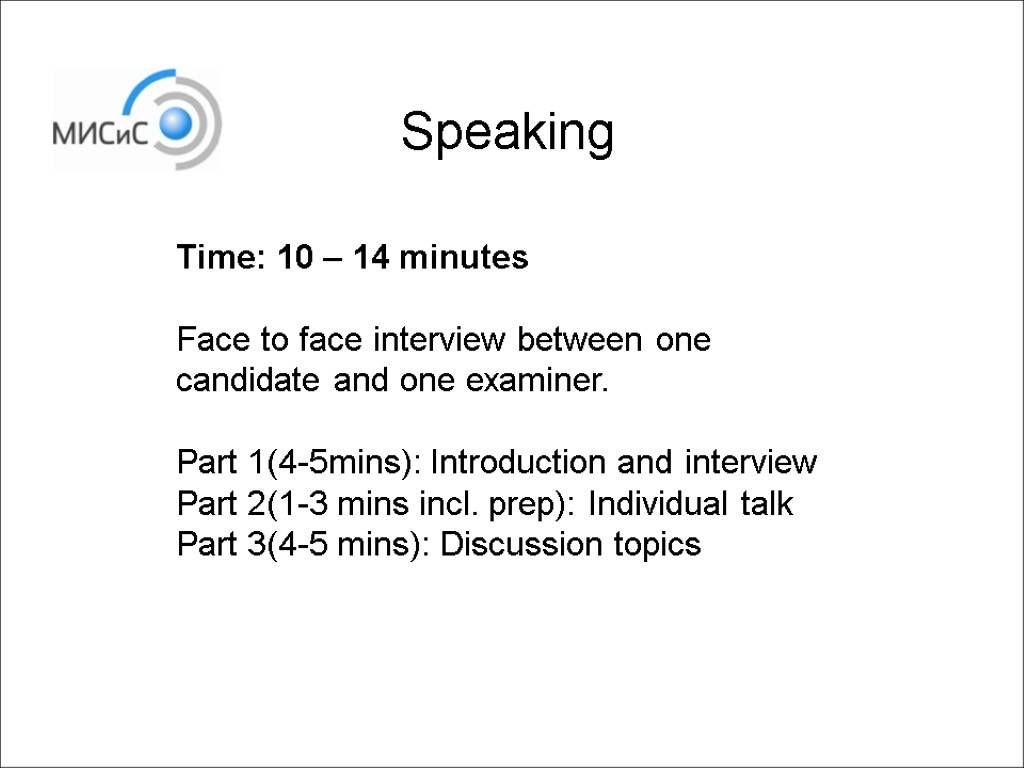 МИСиС

Speaking

Time: 10 – 14 minutes

Face to face interview between one candidate and one examiner.

Part 1(4-5mins): Introduction and interview
Part 2(1-3 mins incl. prep): Individual talk
Part 3(4-5 mins): Discussion topics